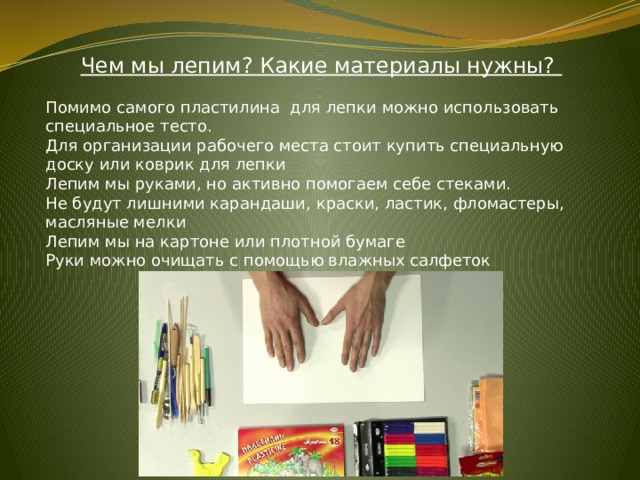 Чем мы лепим? Какие материалы нужны?

Помимо самого пластилина для лепки можно использовать специальное тесто.
Для организации рабочего места стоит купить специальную доску или коврик для лепки
Лепим мы руками, но активно помогаем себе стеками.
Не будут лишними карандаши, краски, ластик, фломастеры, масляные мелки
Лепим мы на картоне или плотной бумаге
Руки можно очищать с помощью влажных салфеток

ПЛАСТИЛИН PLASTICINE 18